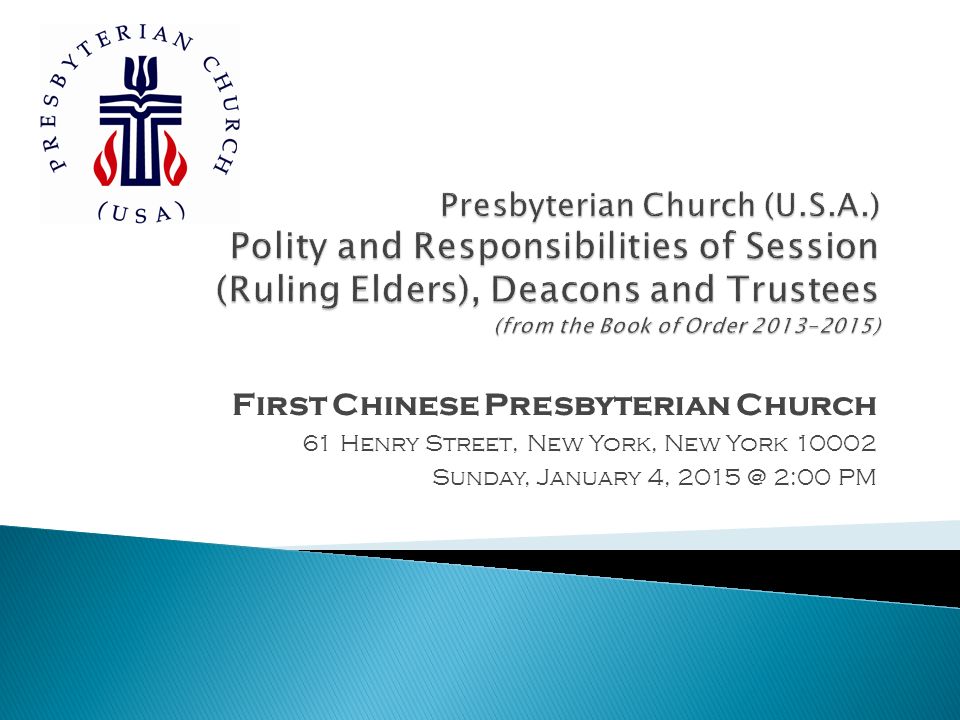 PRESBYTERIAN CHURCH (USA)

Presbyterian Church (U.S.A.)
Polity and Responsibilities of Session (Ruling Elders), Deacons and Trustees
(from the Book of Order 2013-2015)

First Chinese Presbyterian Church
61 Henry Street, New York, New York 10002
Sunday, January 4, 2015 @ 2:00 PM